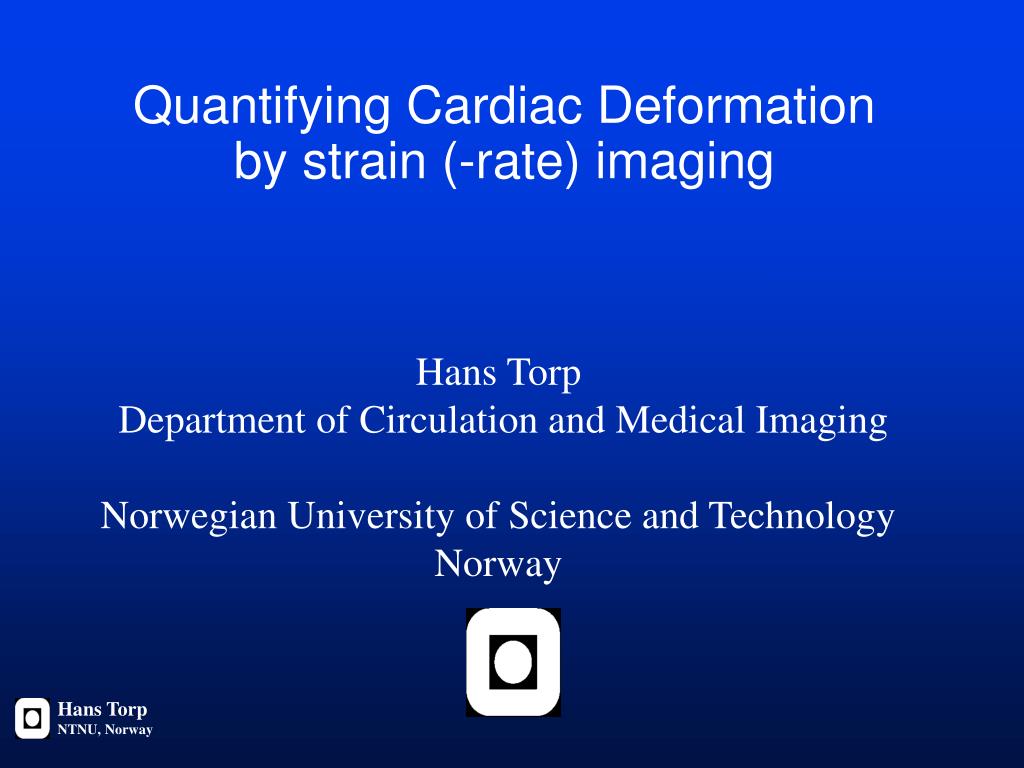 Quantifying Cardiac Deformation by strain (-rate) imaging

Hans Torp
Department of Circulation and Medical Imaging

Norwegian University of Science and Technology
Norway

Hans Torp
NTNU, Norway